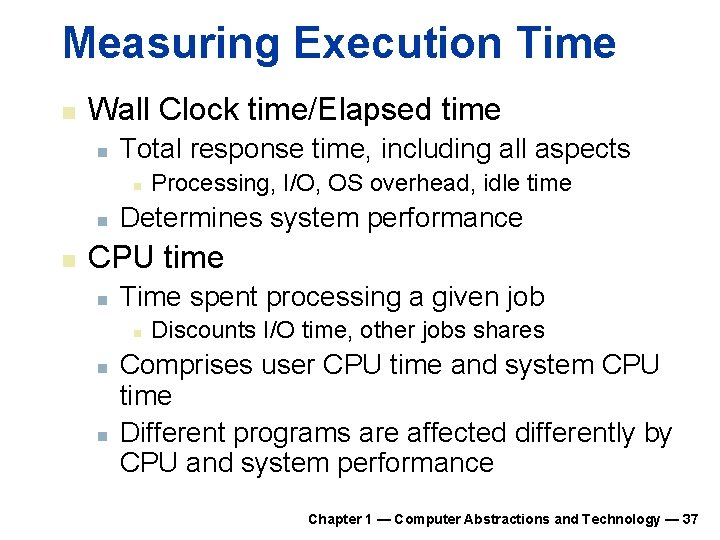 Measuring Execution Time

Wall Clock time/Elapsed time

Total response time, including all aspects

Processing, I/O, OS overhead, idle time

Determines system performance

CPU time

Time spent processing a given job

Discounts I/O time, other jobs shares

Comprises user CPU time and system CPU time

Different programs are affected differently by CPU and system performance

Chapter 1 — Computer Abstractions and Technology — 37